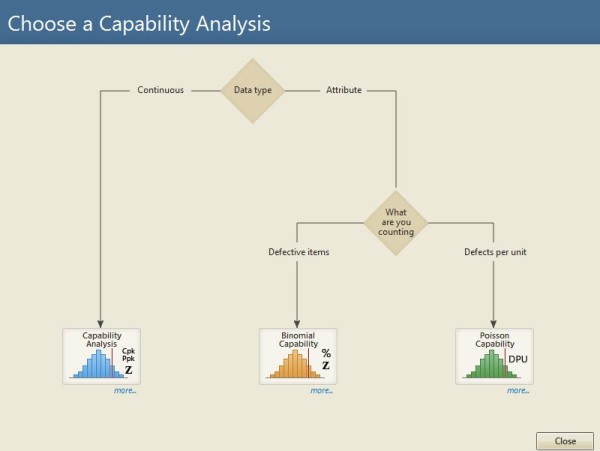 Choose a Capability Analysis

Continuous

Data type

Attribute

What are you counting

Defective items

Defects per unit

Capability Analysis

Cpk
Ppk
Z

more...

Binomial Capability

%
Z

more...

Poisson Capability

DPU

more...

Close